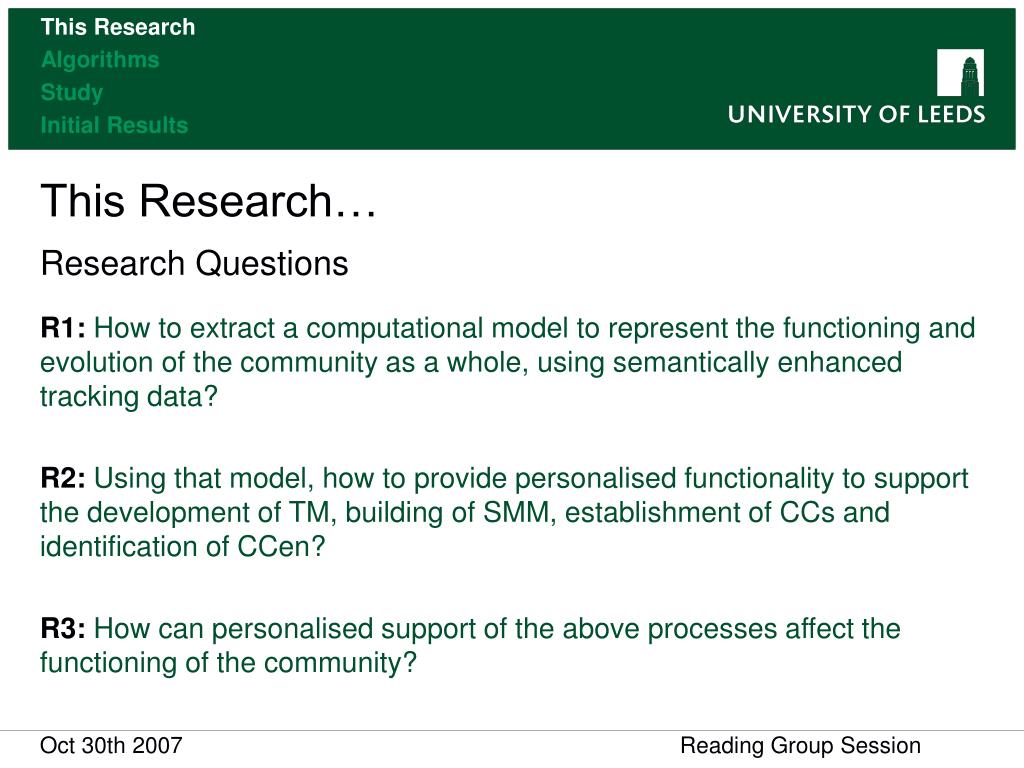 This Research
Algorithms
Study
Initial Results

UNIVERSITY OF LEEDS

This Research…

Research Questions

R1: How to extract a computational model to represent the functioning and evolution of the community as a whole, using semantically enhanced tracking data?

R2: Using that model, how to provide personalised functionality to support the development of TM, building of SMM, establishment of CCs and identification of CCen?

R3: How can personalised support of the above processes affect the functioning of the community?

Oct 30th 2007

Reading Group Session